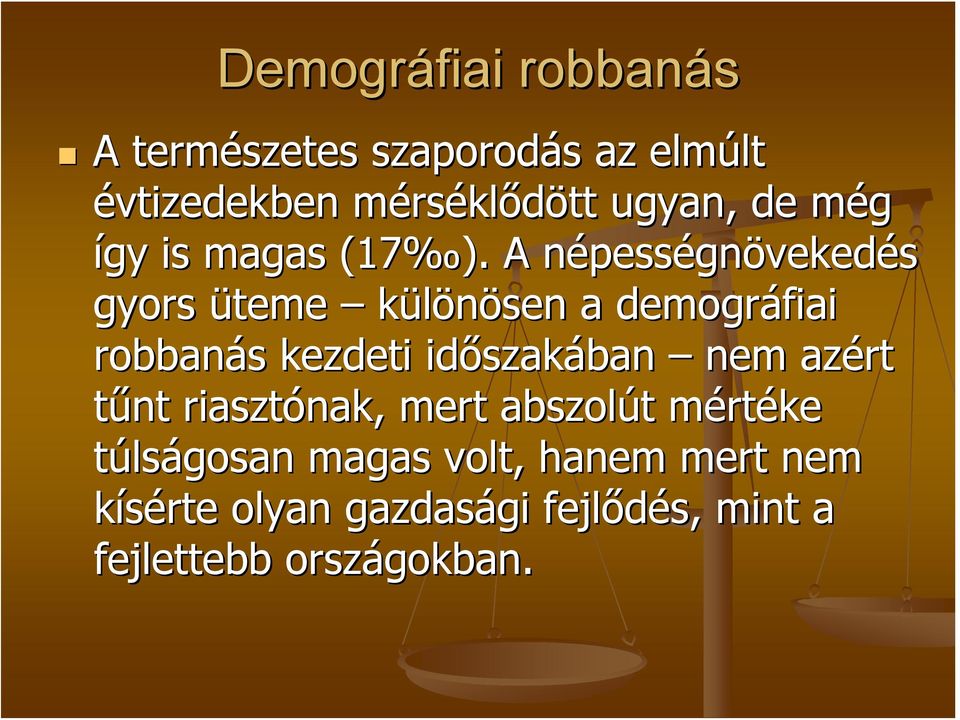 Demográfiai robbanás

A természetes szaporodás az elmúlt évtizedekben mérséklődött ugyan, de még így is magas (17‰). A népességnövekedés gyors üteme – különösen a demográfiai robbanás kezdeti időszakában – nem azért tűnt riasztónak, mert abszolút mértéke túlságosan magas volt, hanem mert nem kísérte olyan gazdasági fejlődés, mint a fejlettebb országokban.